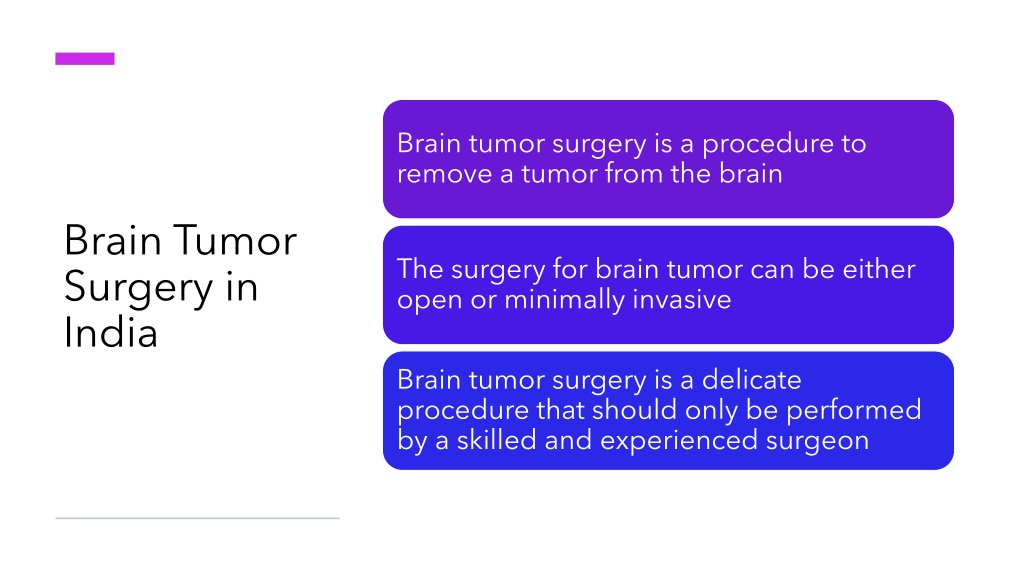 Brain Tumor Surgery in India

Brain tumor surgery is a procedure to remove a tumor from the brain

The surgery for brain tumor can be either open or minimally invasive

Brain tumor surgery is a delicate procedure that should only be performed by a skilled and experienced surgeon